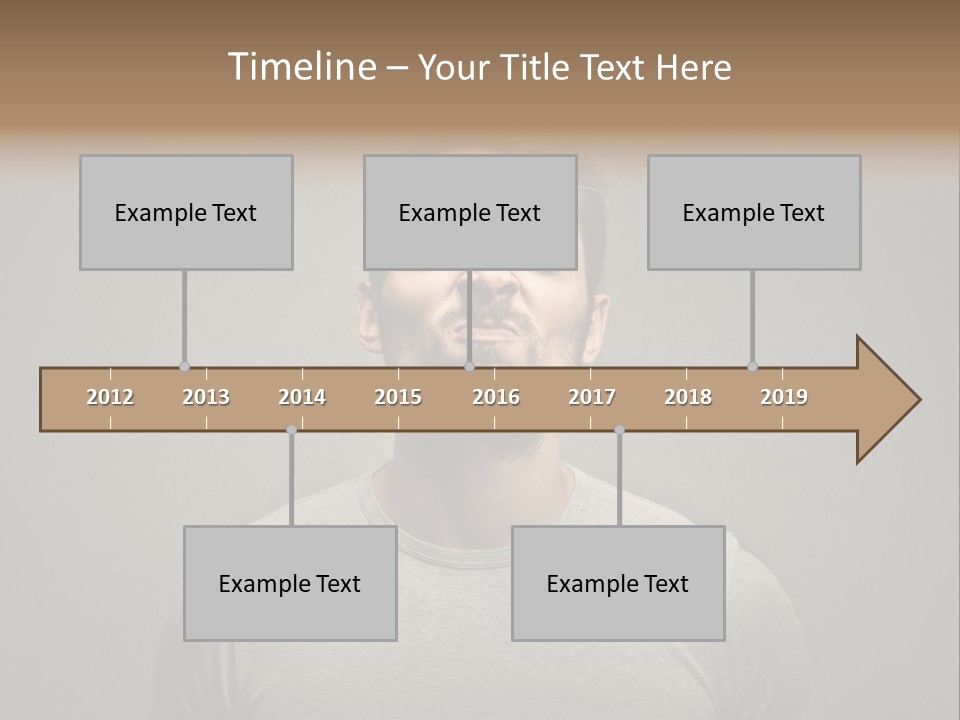 Timeline – Your Title Text Here

Example Text

Example Text

Example Text

2012 2013 2014 2015 2016 2017 2018 2019

Example Text

Example Text